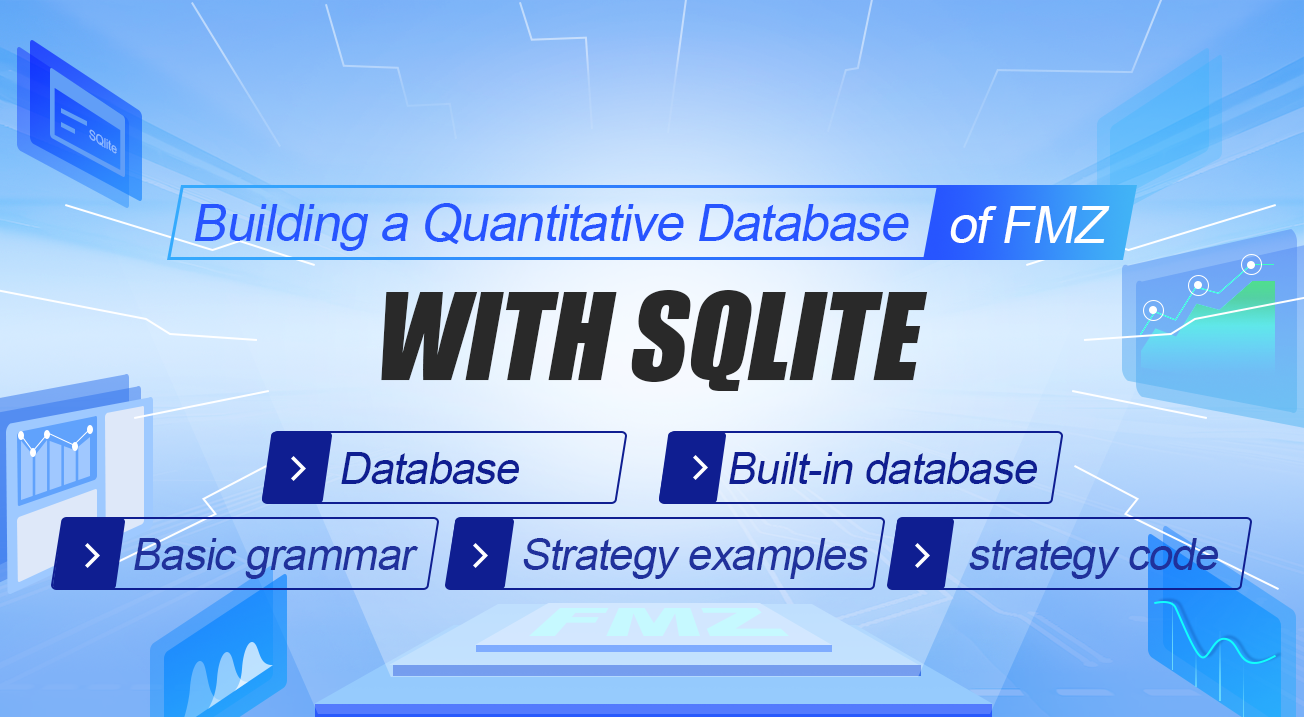 SQlite

Building a Quantitative Database of FMZ

WITH SQLITE

Database

Built-in database

Basic grammar

Strategy examples

strategy code

FMZ